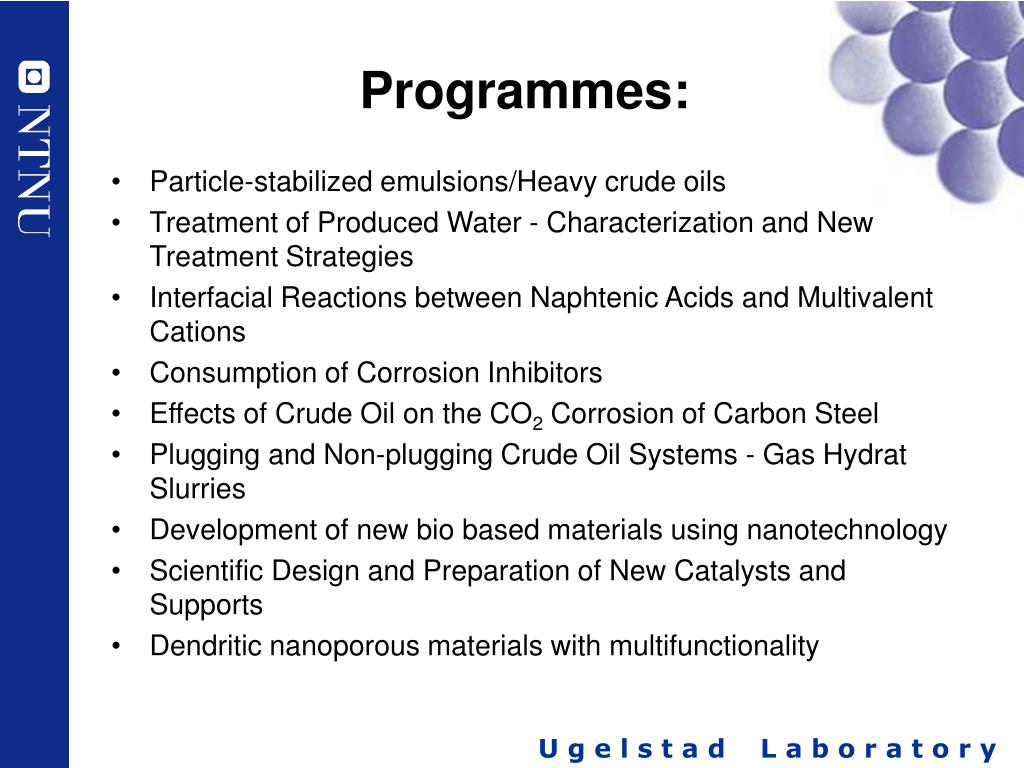 NTNU

Programmes:

• Particle-stabilized emulsions/Heavy crude oils
• Treatment of Produced Water - Characterization and New Treatment Strategies
• Interfacial Reactions between Naphtenic Acids and Multivalent Cations
• Consumption of Corrosion Inhibitors
• Effects of Crude Oil on the $CO_2$ Corrosion of Carbon Steel
• Plugging and Non-plugging Crude Oil Systems - Gas Hydrat Slurries
• Development of new bio based materials using nanotechnology
• Scientific Design and Preparation of New Catalysts and Supports
• Dendritic nanoporous materials with multifunctionality

Ugelstad Laboratory